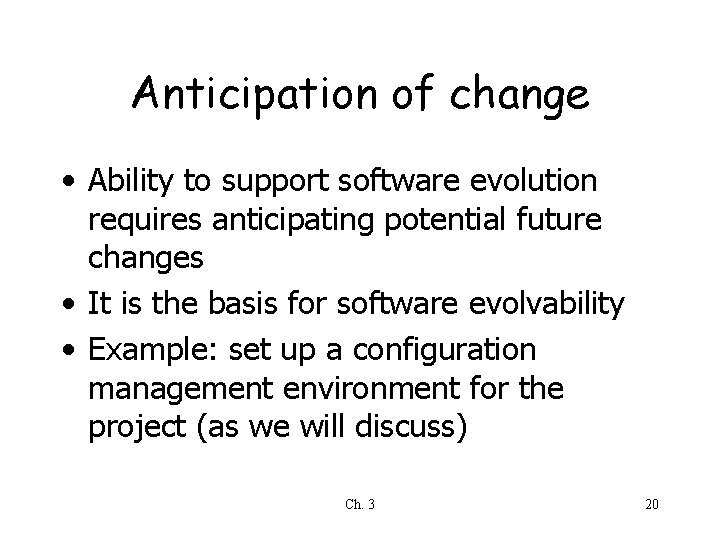 Anticipation of change

• Ability to support software evolution requires anticipating potential future changes
• It is the basis for software evolvability
• Example: set up a configuration management environment for the project (as we will discuss)

Ch. 3

20